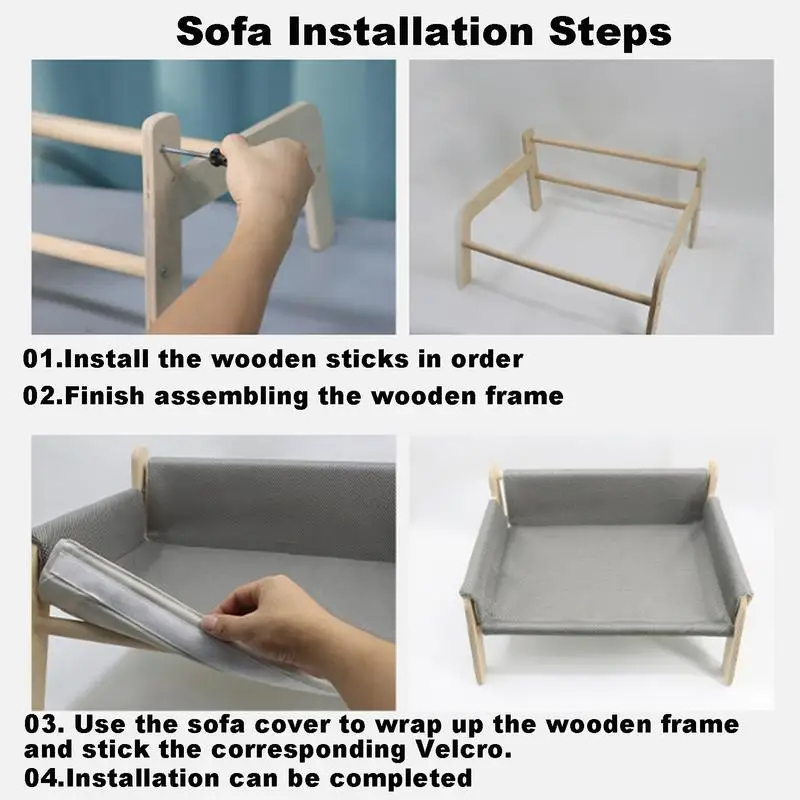 Sofa Installation Steps

01.Install the wooden sticks in order

02.Finish assembling the wooden frame

03. Use the sofa cover to wrap up the wooden frame and stick the corresponding Velcro.

04.Installation can be completed